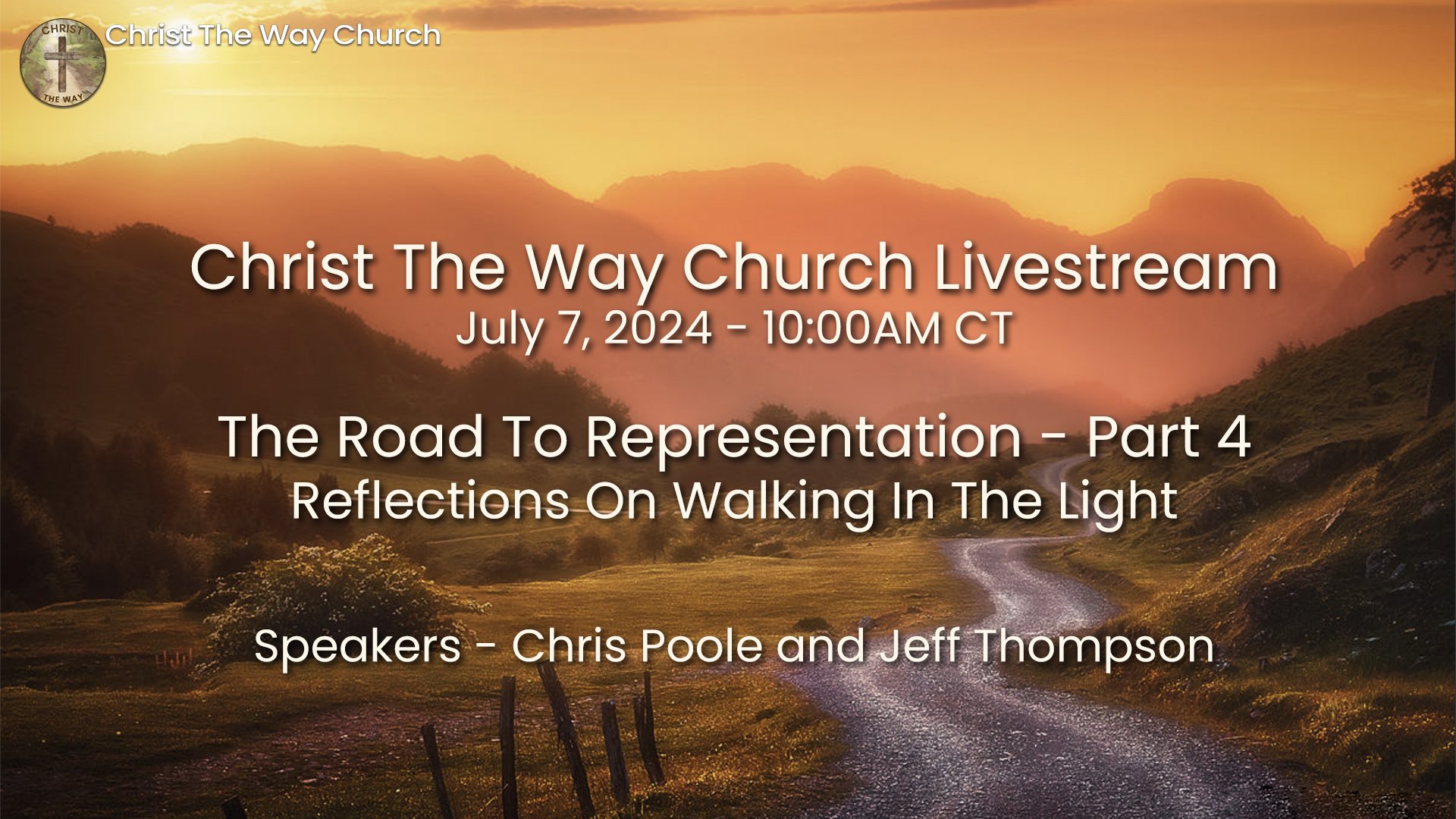 CHRIST THE WAY

Christ The Way Church

Christ The Way Church Livestream
July 7, 2024 - 10:00AM CT

The Road To Representation - Part 4
Reflections On Walking In The Light

Speakers - Chris Poole and Jeff Thompson